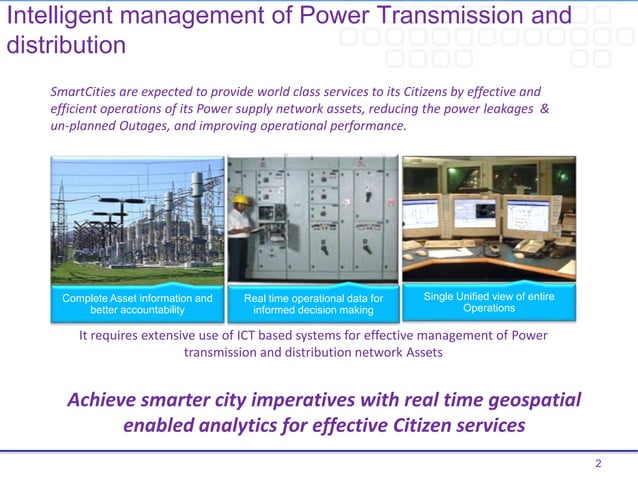 Intelligent management of Power Transmission and distribution

SmartCities are expected to provide world class services to its Citizens by effective and efficient operations of its Power supply network assets, reducing the power leakages & un-planned Outages, and improving operational performance.

Complete Asset information and better accountability

Real time operational data for informed decision making

Single Unified view of entire Operations

It requires extensive use of ICT based systems for effective management of Power transmission and distribution network Assets

Achieve smarter city imperatives with real time geospatial enabled analytics for effective Citizen services

2